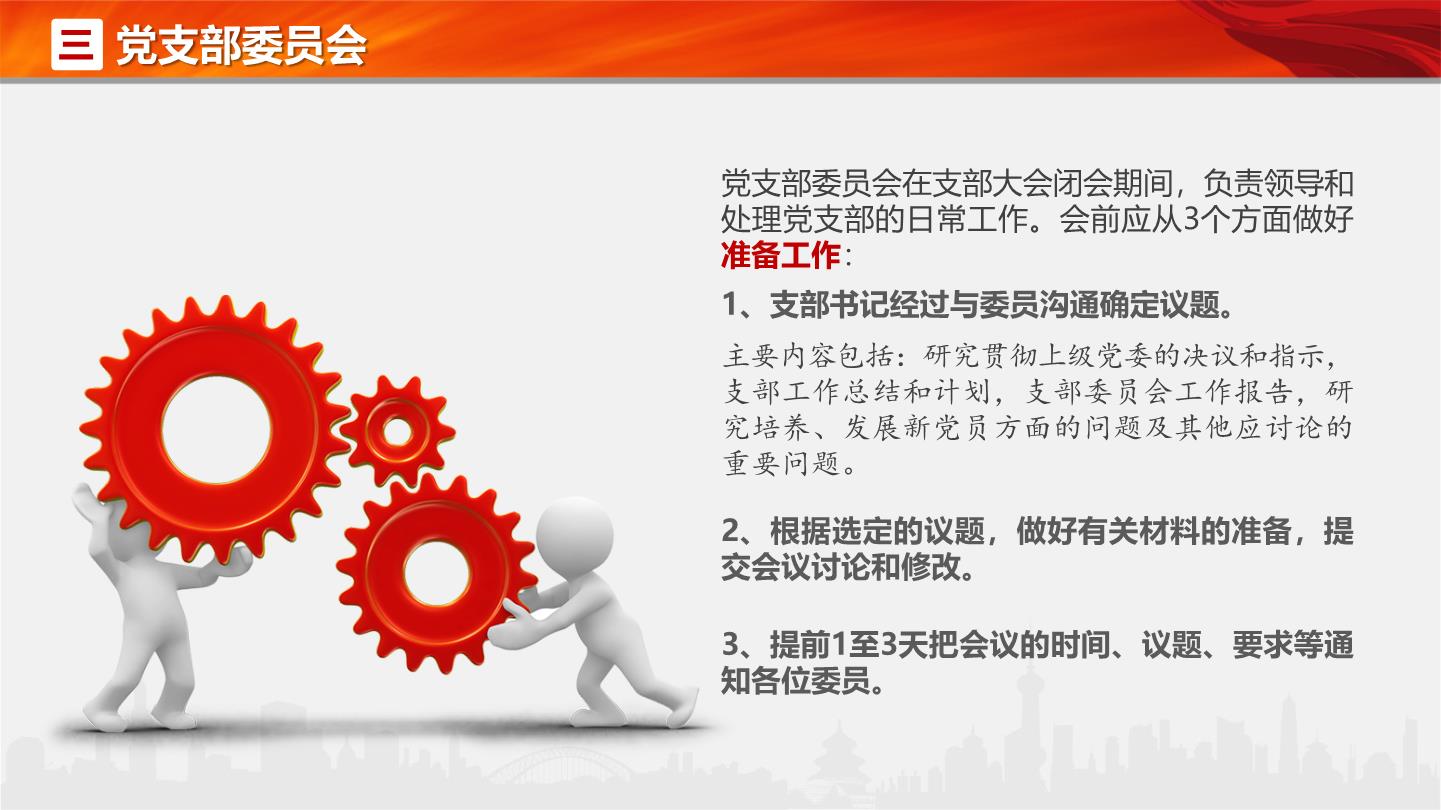 三 党支部委员会

党支部委员会在支部大会闭会期间，负责领导和处理党支部的日常工作。会前应从3个方面做好准备工作：

1、支部书记经过与委员沟通确定议题。

主要内容包括：研究贯彻上级党委的决议和指示，支部工作总结和计划，支部委员会工作报告，研究培养、发展新党员方面的问题及其他应讨论的重要问题。

2、根据选定的议题，做好有关材料的准备，提交会议讨论和修改。

3、提前1至3天把会议的时间、议题、要求等通知各位委员。